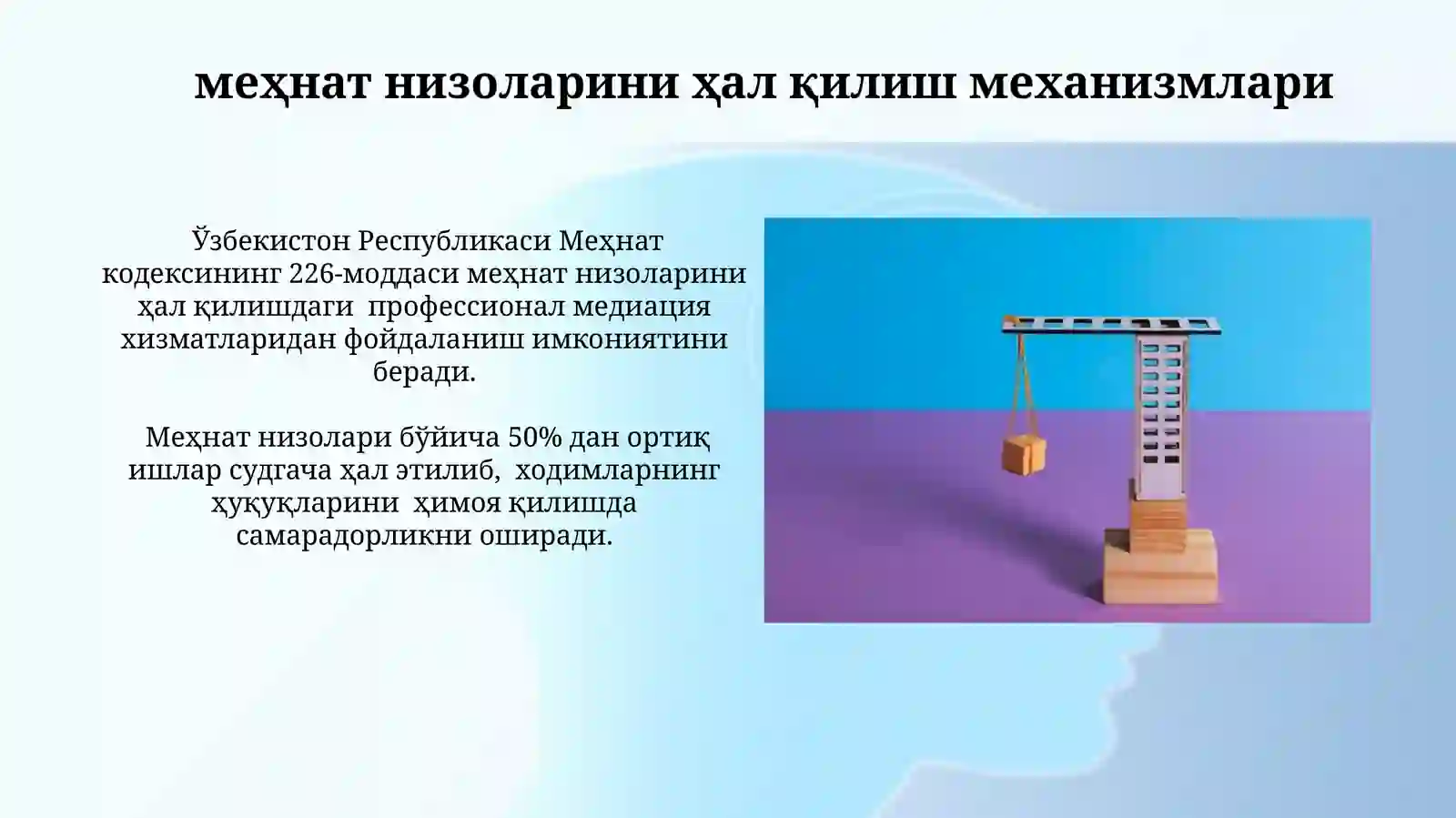 меҳнат низоларини ҳал қилиш механизмлари

Ўзбекистон Республикаси Меҳнат кодексининг 226-моддаси меҳнат низоларини ҳал қилишдаги профессионал медиация хизматларидан фойдаланиш имкониятини беради.

Меҳнат низолари бўйича 50% дан ортиқ ишлар судгача ҳал этилиб, ходимларнинг ҳуқуқларини ҳимоя қилишда самарадорликни оширади.